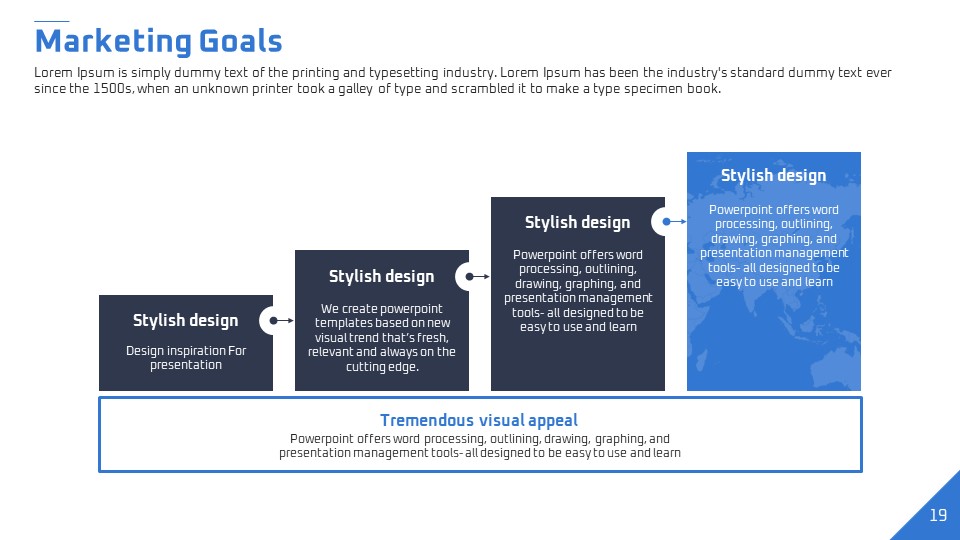 Marketing Goals

Lorem Ipsum is simply dummy text of the printing and typesetting industry. Lorem Ipsum has been the industry's standard dummy text ever since the 1500s, when an unknown printer took a galley of type and scrambled it to make a type specimen book.

Stylish design

Design inspiration For presentation

Stylish design

We create powerpoint templates based on new visual trend that's fresh, relevant and always on the cutting edge.

Stylish design

Powerpoint offers word processing, outlining, drawing, graphing, and presentation management tools- all designed to be easy to use and learn

Stylish design

Powerpoint offers word processing, outlining, drawing, graphing, and presentation management tools- all designed to be easy to use and learn

Tremendous visual appeal

Powerpoint offers word processing, outlining, drawing, graphing, and presentation management tools- all designed to be easy to use and learn

19